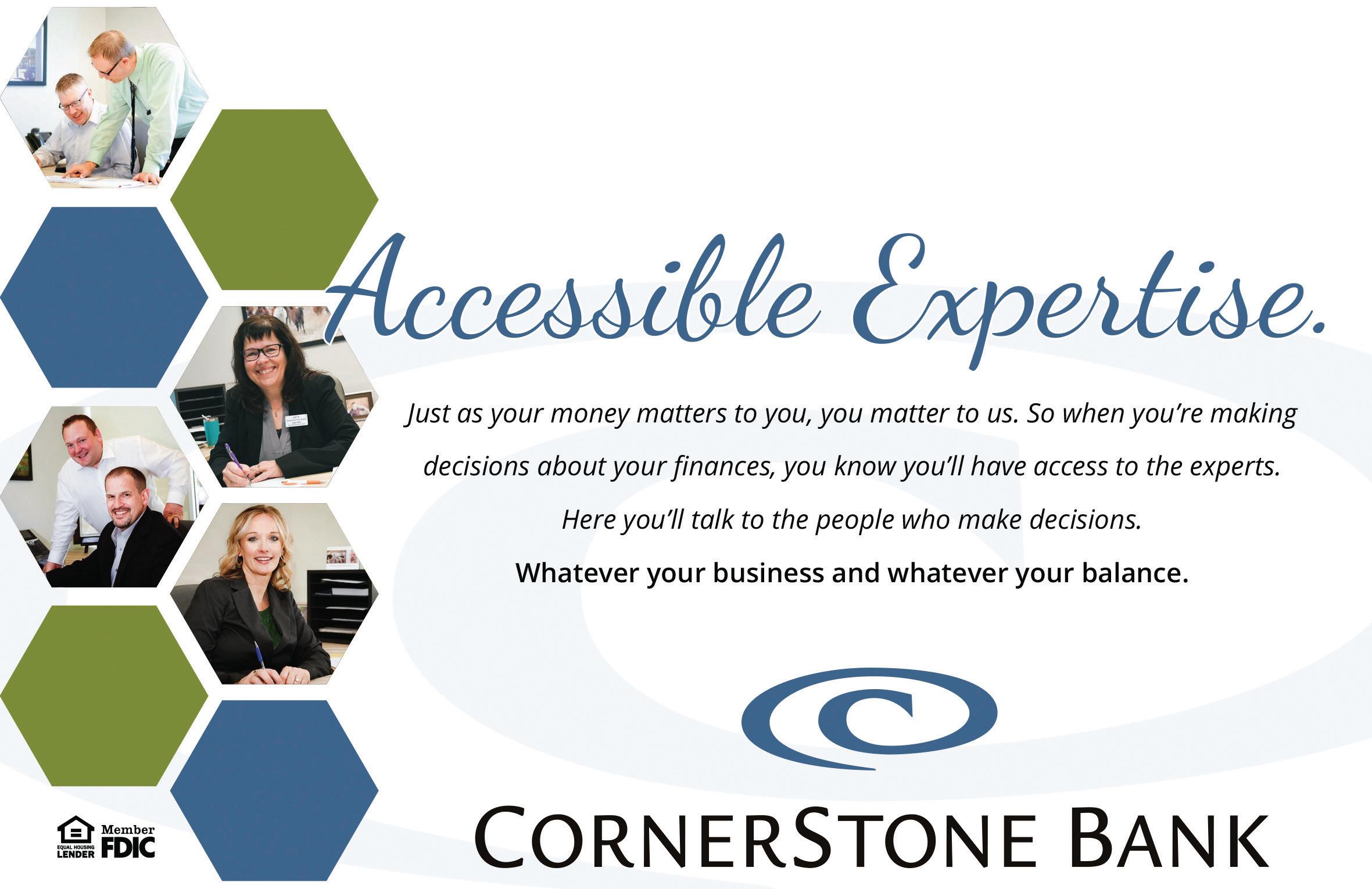 Accessible Expertise.

Just as your money matters to you, you matter to us. So when you're making decisions about your finances, you know you'll have access to the experts. Here you'll talk to the people who make decisions.

Whatever your business and whatever your balance.

CORNERSTONE BANK

EQUAL HOUSING LENDER

Member FDIC